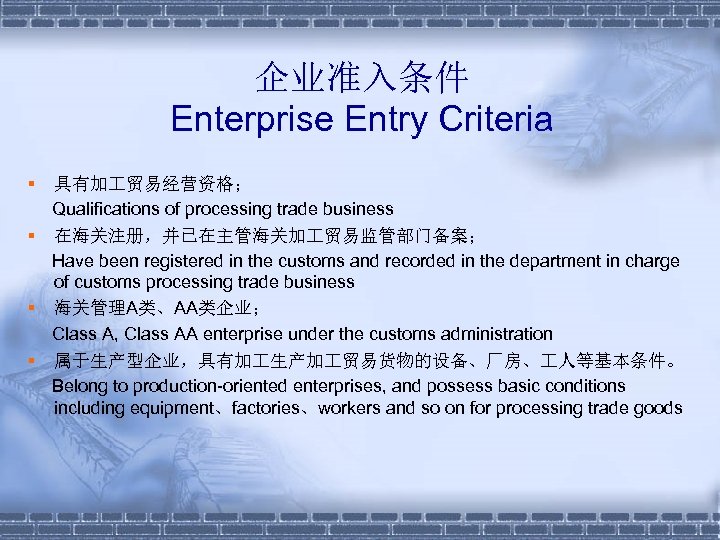 企业准入条件
Enterprise Entry Criteria

▪ 具有加工贸易经营资格；
Qualifications of processing trade business

▪ 在海关注册，并已在主管海关加工贸易监管部门备案；
Have been registered in the customs and recorded in the department in charge of customs processing trade business

▪ 海关管理A类、AA类企业；
Class A, Class AA enterprise under the customs administration

▪ 属于生产型企业，具有加工生产加工贸易货物的设备、厂房、工人等基本条件。
Belong to production-oriented enterprises, and possess basic conditions including equipment、factories、workers and so on for processing trade goods